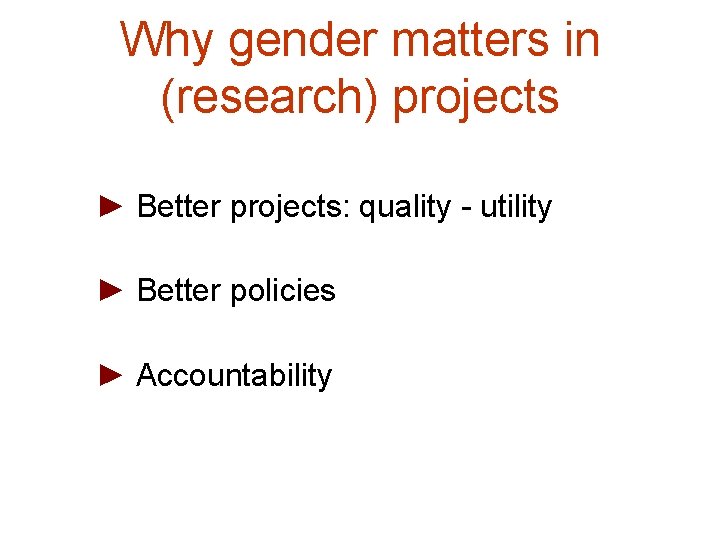 Why gender matters in (research) projects

► Better projects: quality - utility

► Better policies

► Accountability